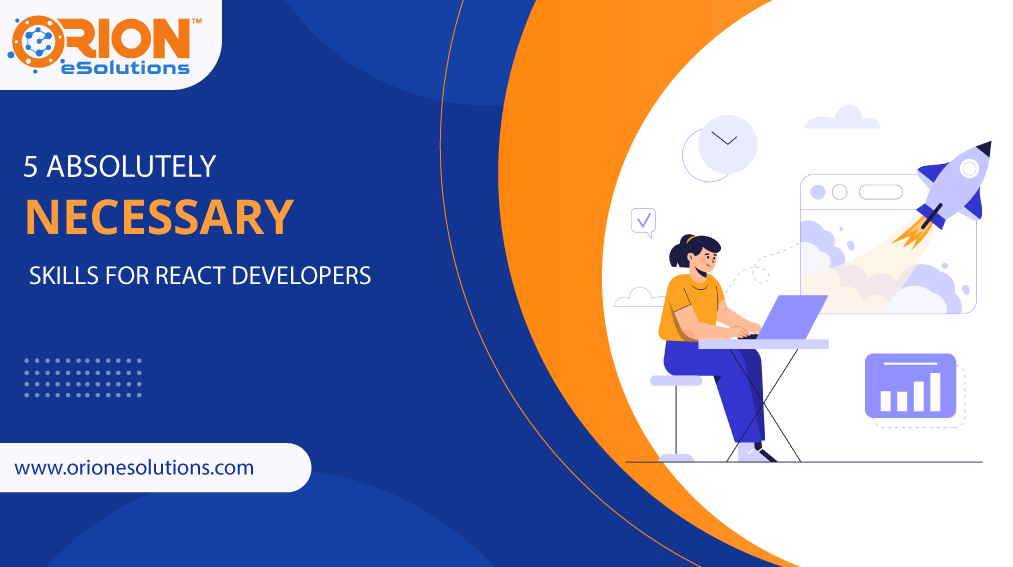 ORION™
eSolutions

5 ABSOLUTELY
NECESSARY
SKILLS FOR REACT DEVELOPERS

www.orionesolutions.com